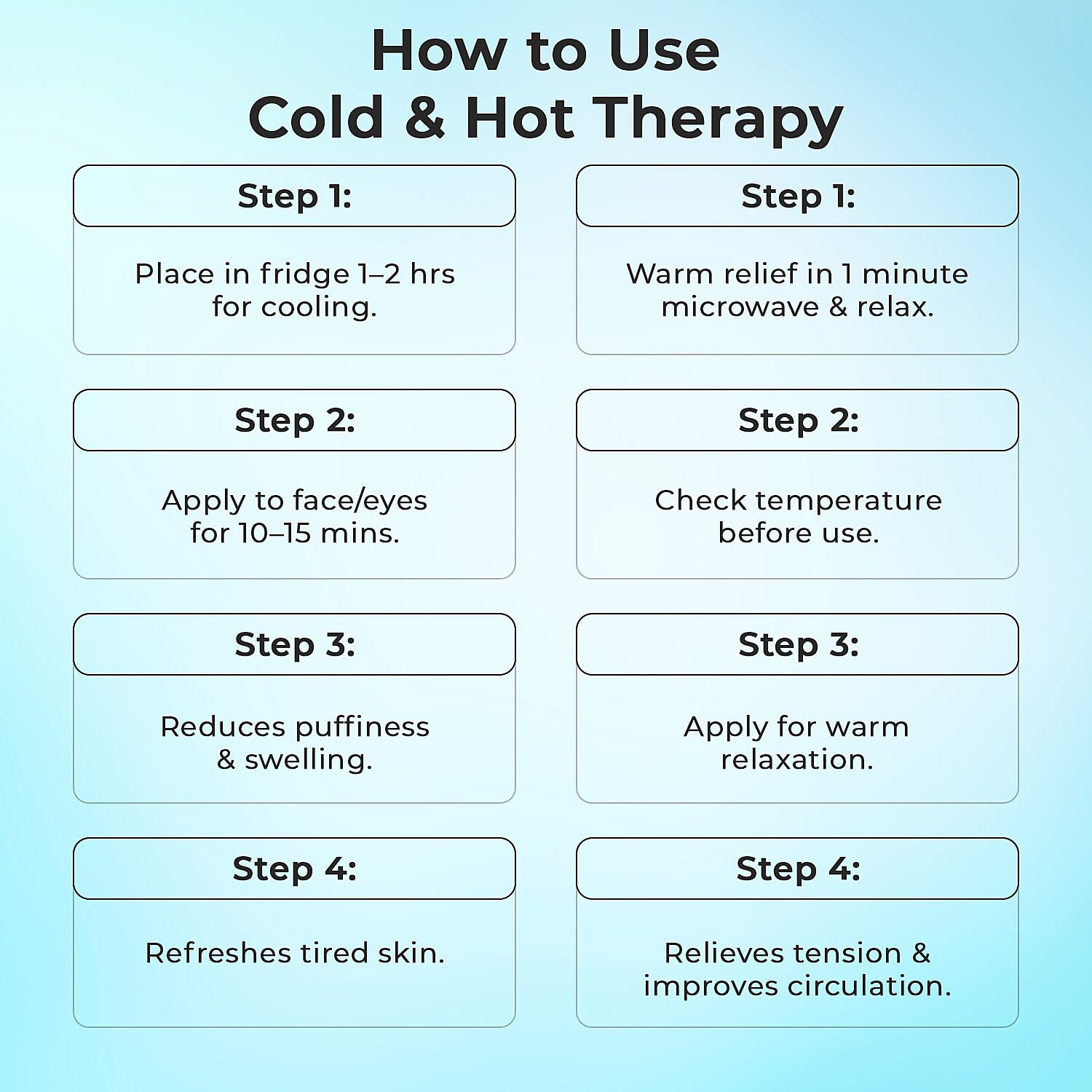 How to Use
Cold & Hot Therapy

Step 1:

Place in fridge 1–2 hrs for cooling.

Step 2:

Apply to face/eyes for 10–15 mins.

Step 3:

Reduces puffiness & swelling.

Step 4:

Refreshes tired skin.

Step 1:

Warm relief in 1 minute microwave & relax.

Step 2:

Check temperature before use.

Step 3:

Apply for warm relaxation.

Step 4:

Relieves tension & improves circulation.